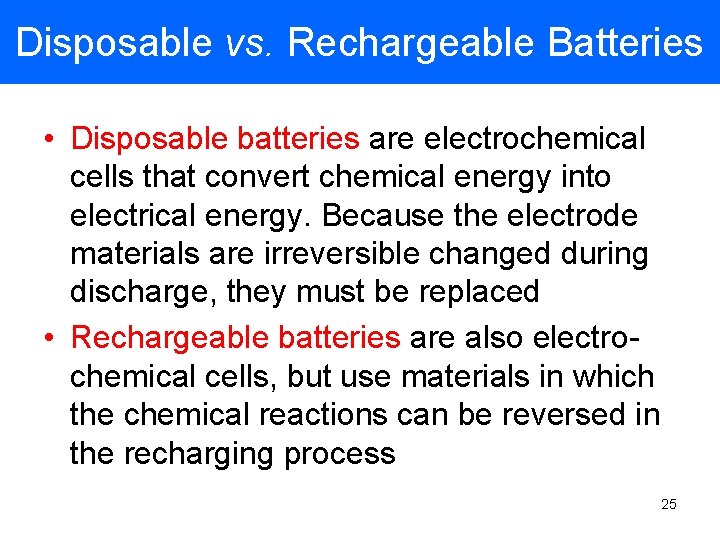 Disposable vs. Rechargeable Batteries

• Disposable batteries are electrochemical cells that convert chemical energy into electrical energy. Because the electrode materials are irreversible changed during discharge, they must be replaced

• Rechargeable batteries are also electrochemical cells, but use materials in which the chemical reactions can be reversed in the recharging process

25